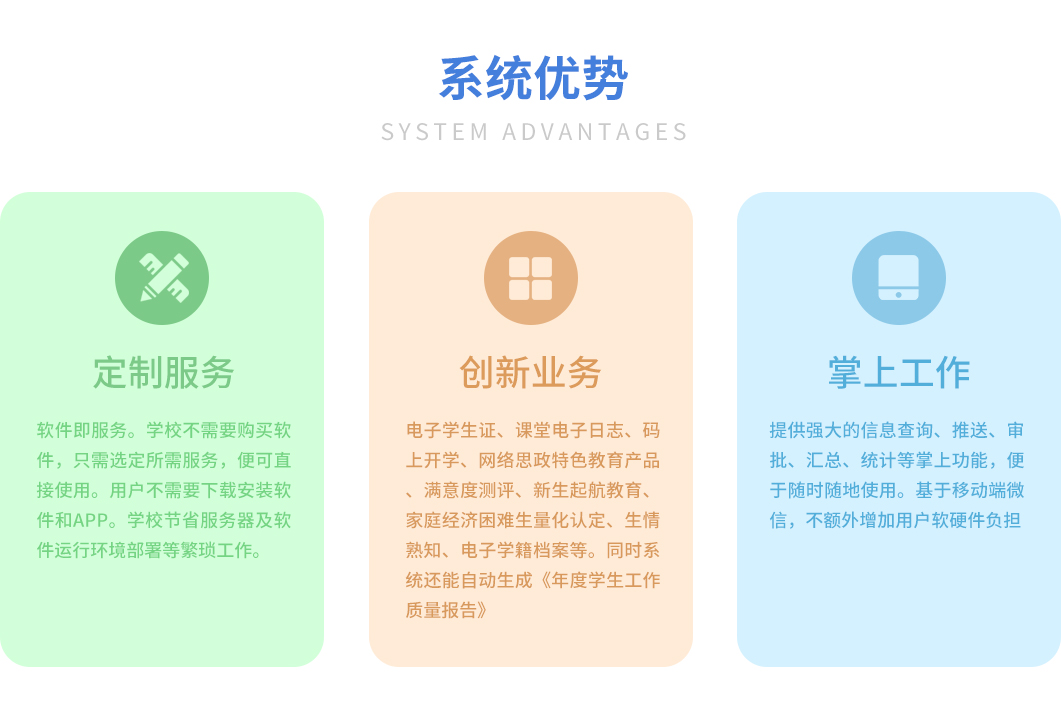 系统优势

SYSTEM ADVANTAGES

定制服务

软件即服务。学校不需要购买软件，只需选定所需服务，便可直接使用。用户不需要下载安装软件和APP。学校节省服务器及软件运行环境部署等繁琐工作。

创新业务

电子学生证、课堂电子日志、码上开学、网络思政特色教育产品、满意度测评、新生起航教育、家庭经济困难生量化认定、生情熟知、电子学籍档案等。同时系统还能自动生成《年度学生工作质量报告》

掌上工作

提供强大的信息查询、推送、审批、汇总、统计等掌上功能，便于随时随地使用。基于移动端微信，不额外增加用户软硬件负担